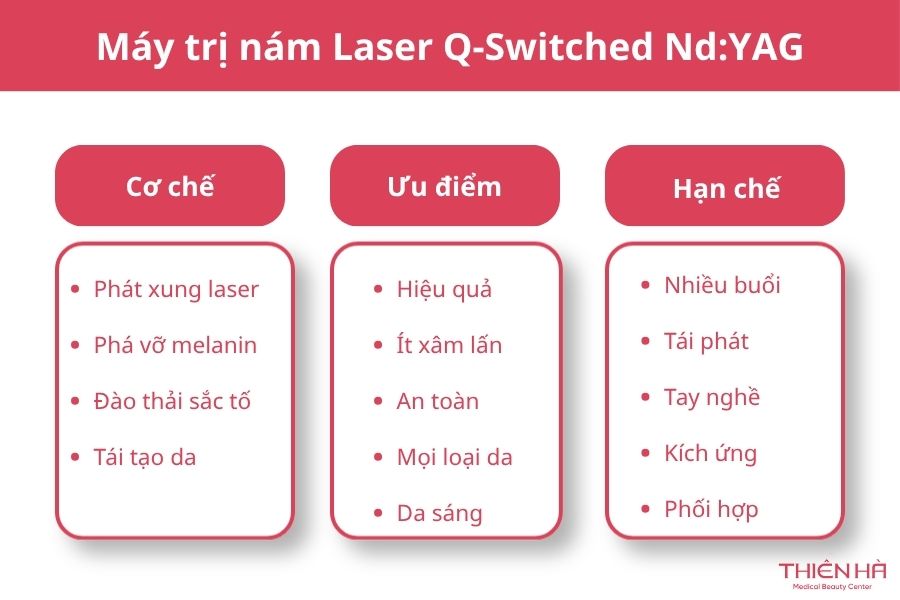 Máy trị nám Laser Q-Switched Nd:YAG

Cơ chế

- Phát xung laser
- Phá vỡ melanin
- Đào thải sắc tố
- Tái tạo da

Ưu điểm

- Hiệu quả
- Ít xâm lấn
- An toàn
- Mọi loại da
- Da sáng

Hạn chế

- Nhiều buổi
- Tái phát
- Tay nghề
- Kích ứng
- Phối hợp

THIÊN HÀ
Medical Beauty Center